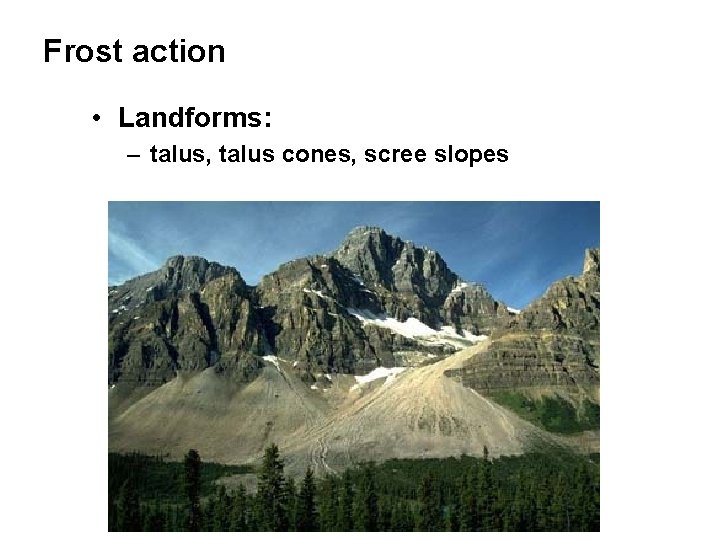 Frost action

• Landforms:
– talus, talus cones, scree slopes